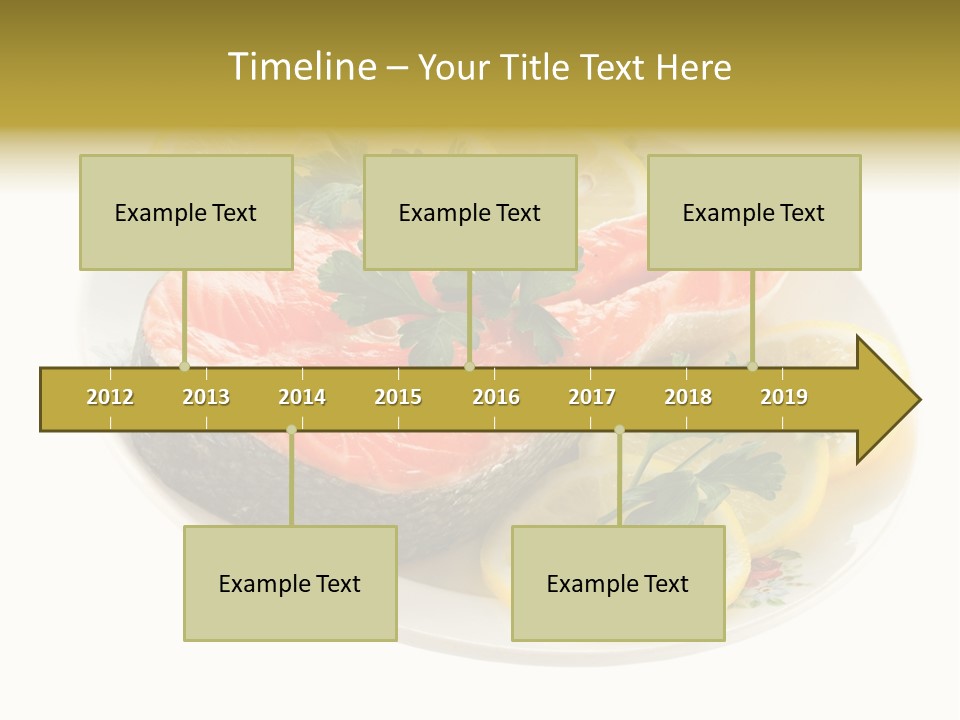 Timeline – Your Title Text Here

Example Text

Example Text

Example Text

2012 2013 2014 2015 2016 2017 2018 2019

Example Text

Example Text